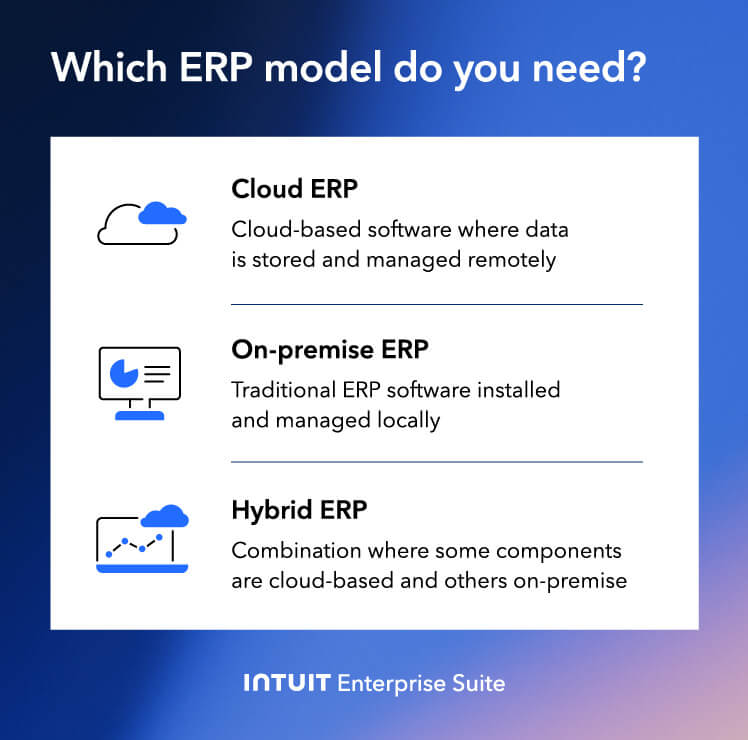 Which ERP model do you need?

Cloud ERP

Cloud-based software where data is stored and managed remotely

On-premise ERP

Traditional ERP software installed and managed locally

Hybrid ERP

Combination where some components are cloud-based and others on-premise

INTUIT Enterprise Suite